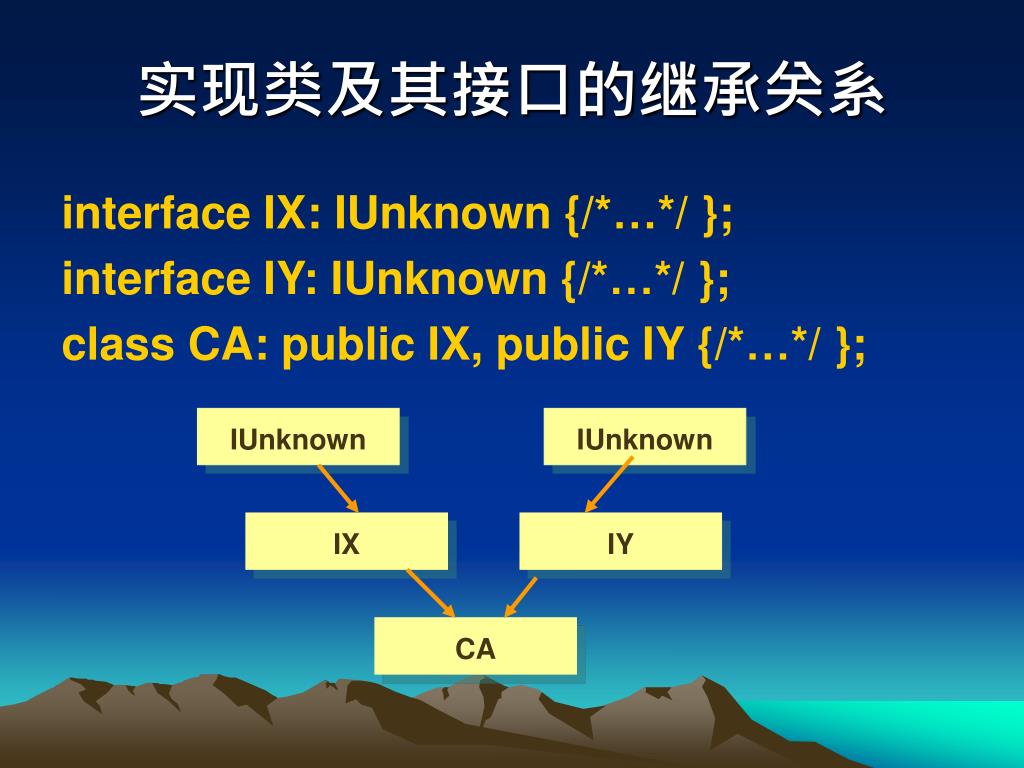 实现类及其接口的继承关系

interface IX: IUnknown {/*…*/ };
interface IY: IUnknown {/*…*/ };
class CA: public IX, public IY {/*…*/ };

IUnknown

IUnknown

IX

IY

CA